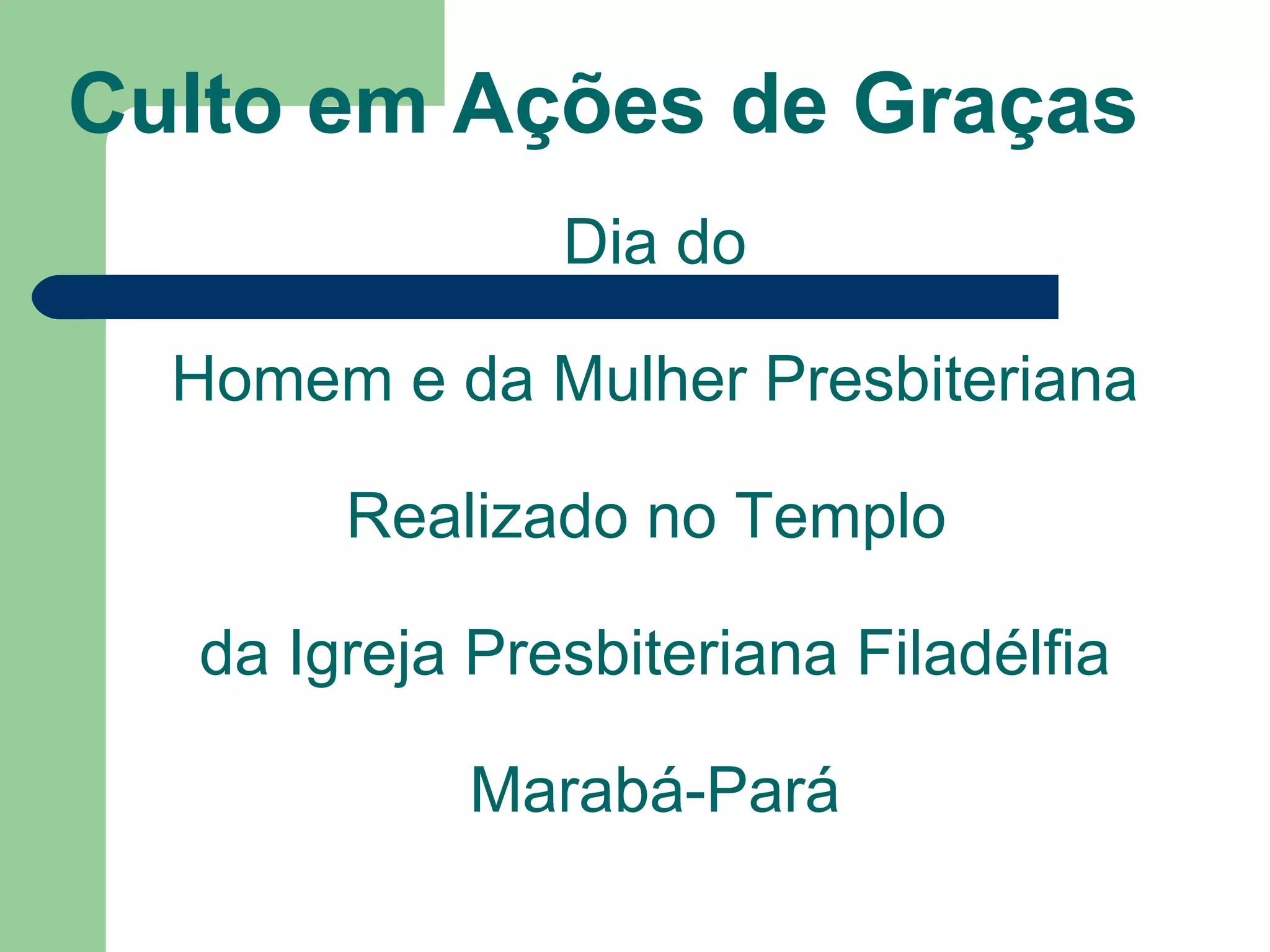 Culto em Ações de Graças

Dia do

Homem e da Mulher Presbiteriana

Realizado no Templo

da Igreja Presbiteriana Filadélfia

Marabá-Pará